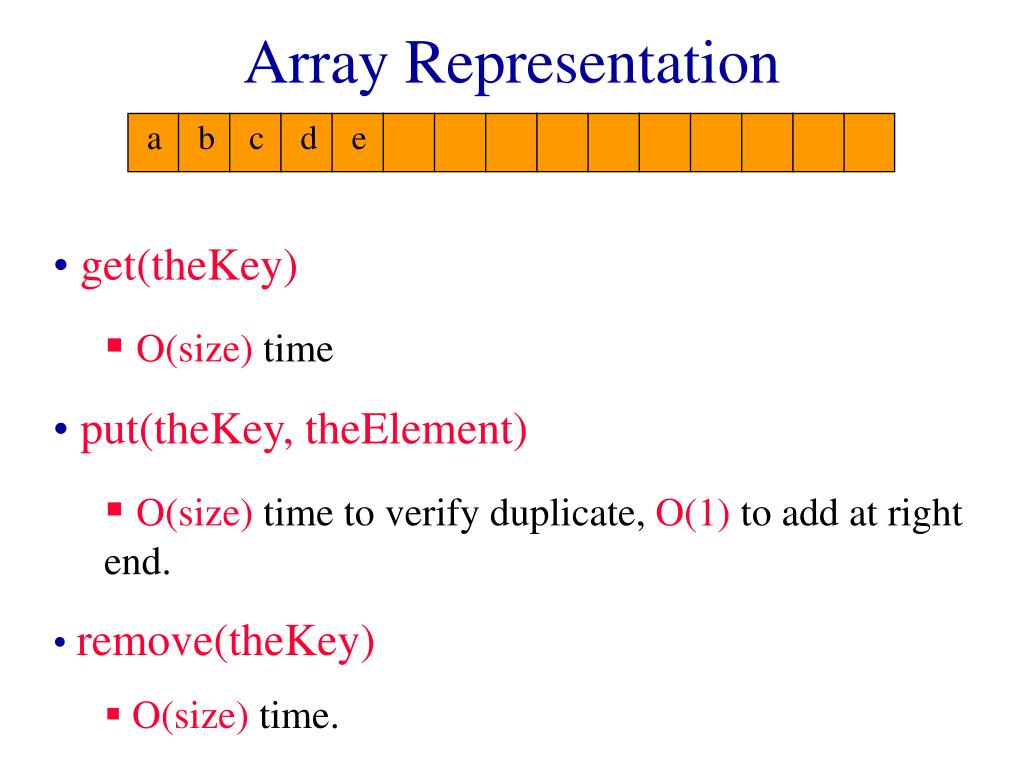 Array Representation

| a | b | c | d | e | | | | | | | | | | |
|---|---|---|---|---|---|---|---|---|---|---|---|---|---|---|

• get(theKey)

▪ O(size) time

• put(theKey, theElement)

▪ O(size) time to verify duplicate, O(1) to add at right end.

• remove(theKey)

▪ O(size) time.